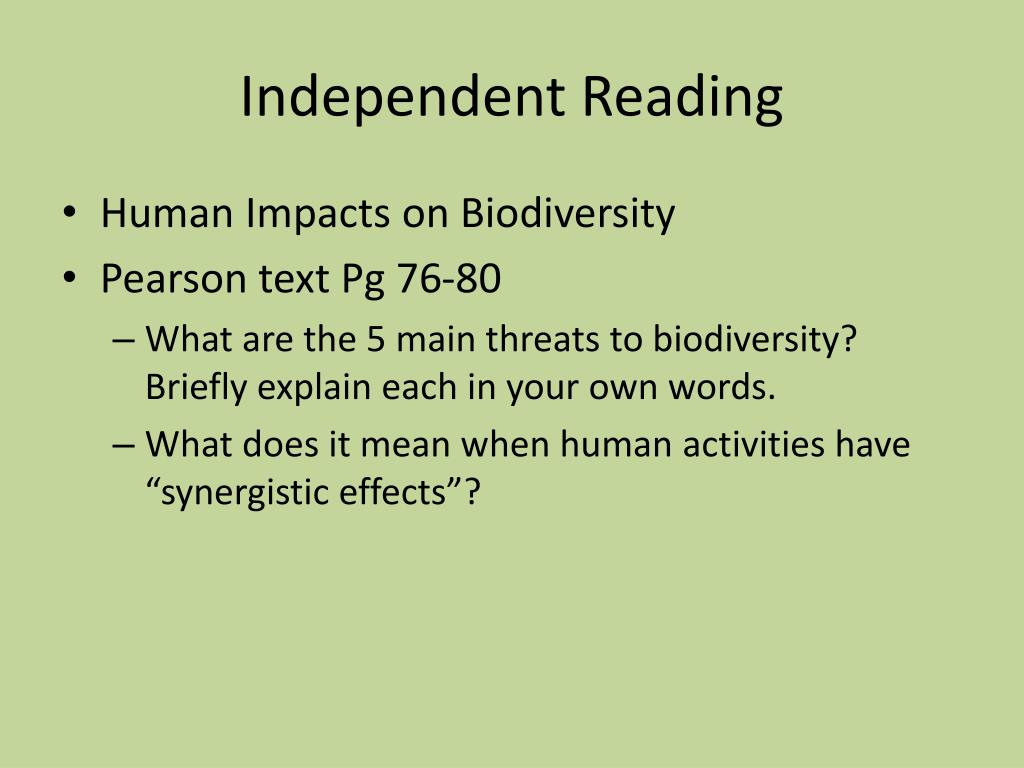 Independent Reading

• Human Impacts on Biodiversity
• Pearson text Pg 76-80
– What are the 5 main threats to biodiversity? Briefly explain each in your own words.
– What does it mean when human activities have “synergistic effects”?